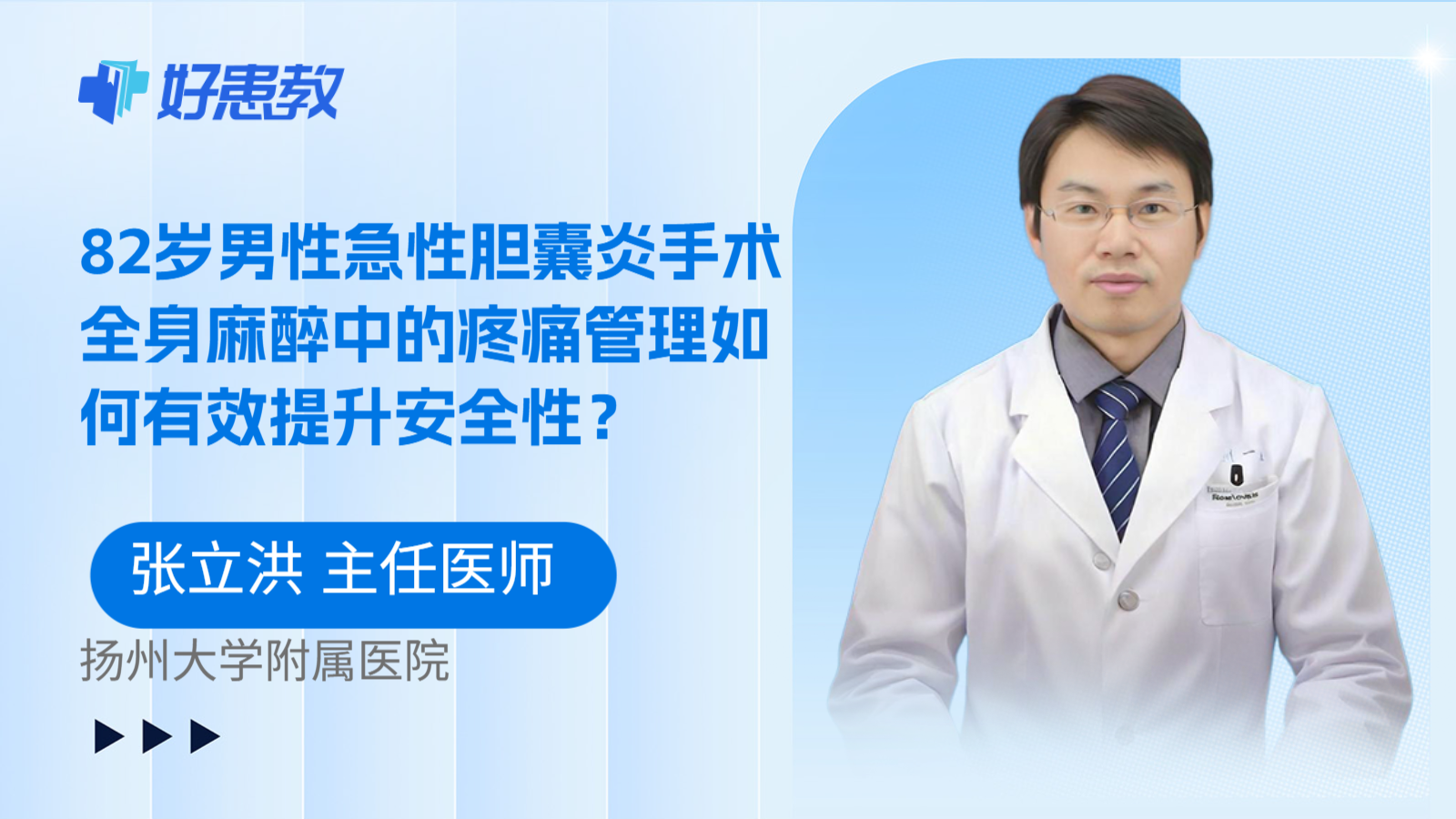 好患教

82岁男性急性胆囊炎手术全身麻醉中的疼痛管理如何有效提升安全性？

张立洪 主任医师

扬州大学附属医院